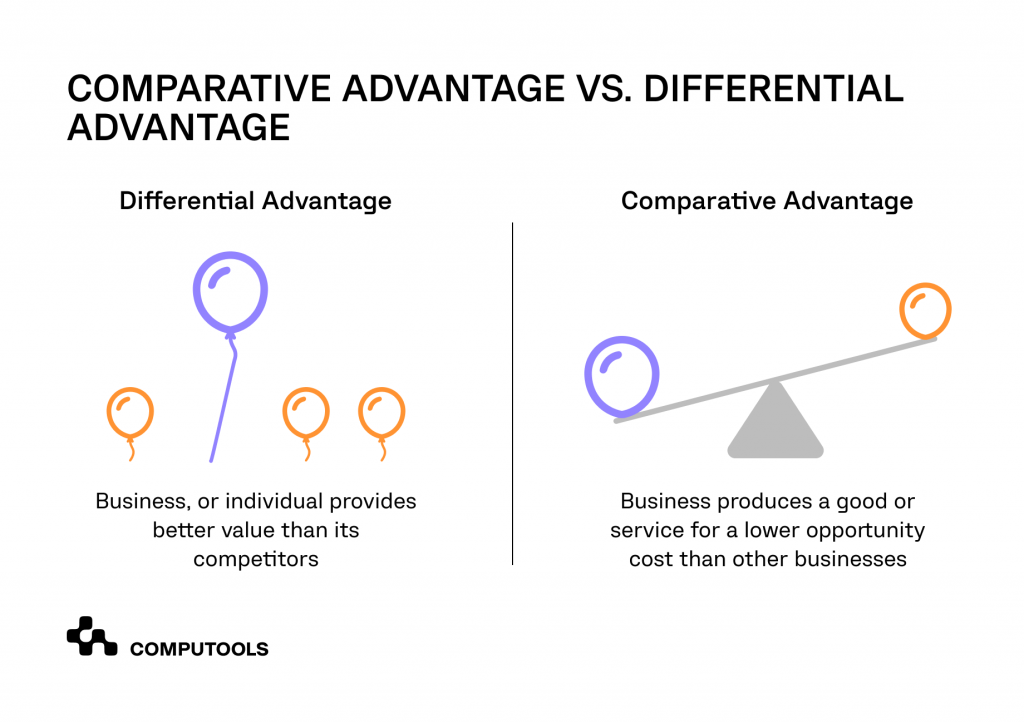 COMPARATIVE ADVANTAGE VS. DIFFERENTIAL ADVANTAGE

Differential Advantage

Business, or individual provides better value than its competitors

Comparative Advantage

Business produces a good or service for a lower opportunity cost than other businesses

COMPUTOOLS